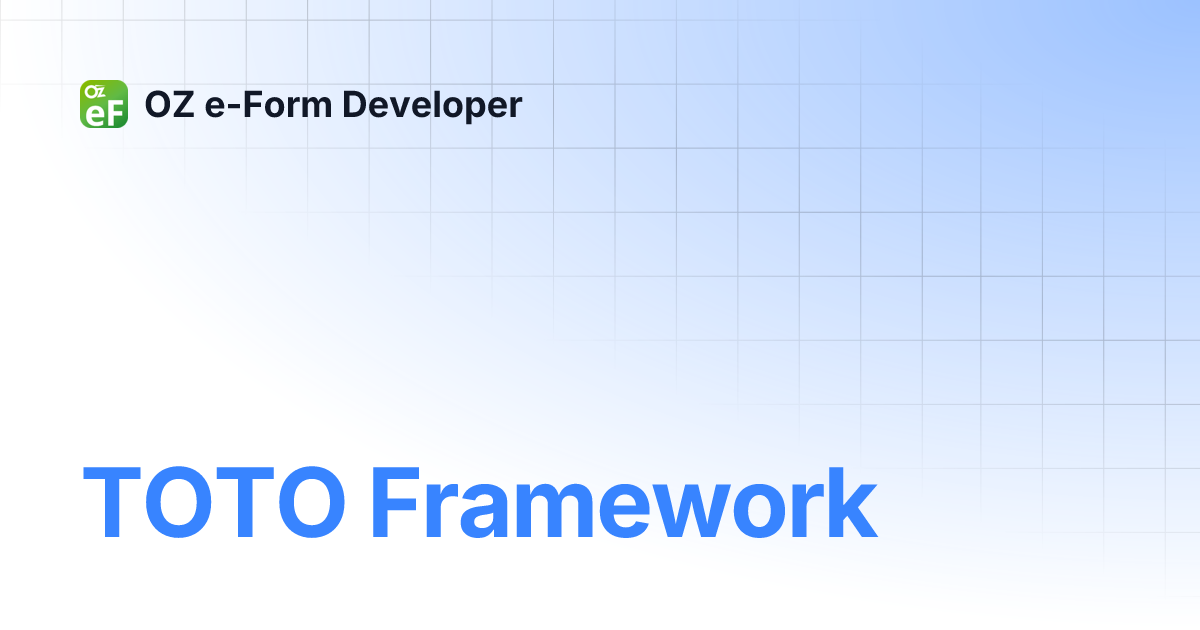 OZ
eF
OZ e-Form Developer

TOTO Framework